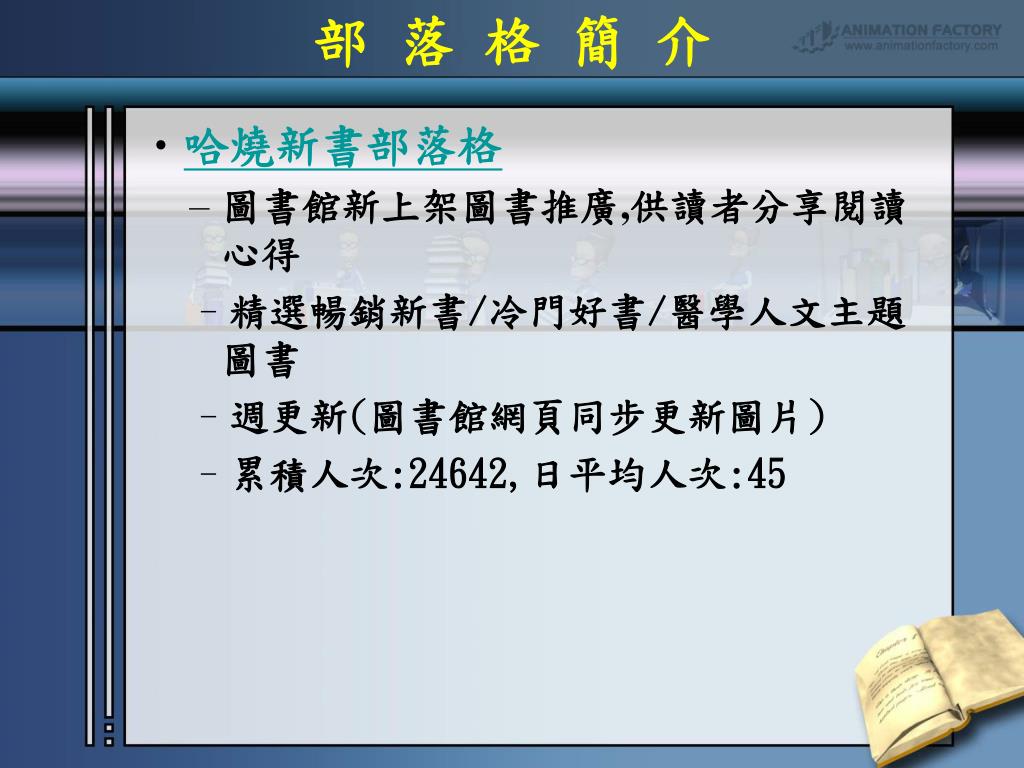 部 落 格 簡 介

ANIMATION FACTORY
www.animationfactory.com

• 哈燒新書部落格
– 圖書館新上架圖書推廣,供讀者分享閱讀心得
– 精選暢銷新書/冷門好書/醫學人文主題圖書
– 週更新(圖書館網頁同步更新圖片)
– 累積人次:24642,日平均人次:45